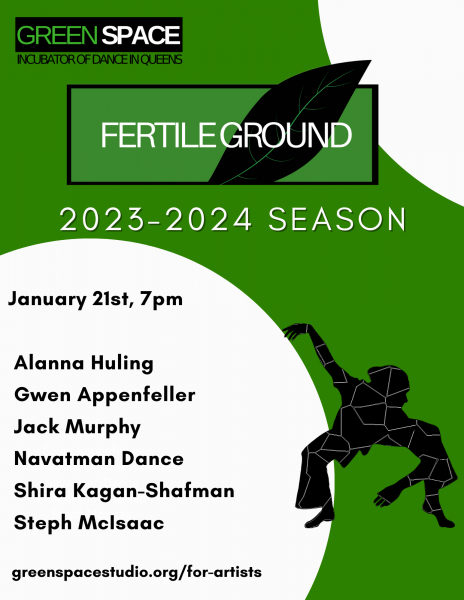 GREEN SPACE
INCUBATOR OF DANCE IN QUEENS

FERTILE GROUND

2023-2024 SEASON

January 21st, 7pm

Alanna Huling
Gwen Appenfeller
Jack Murphy
Navatman Dance
Shira Kagan-Shafman
Steph McIsaac

greenspacestudio.org/for-artists